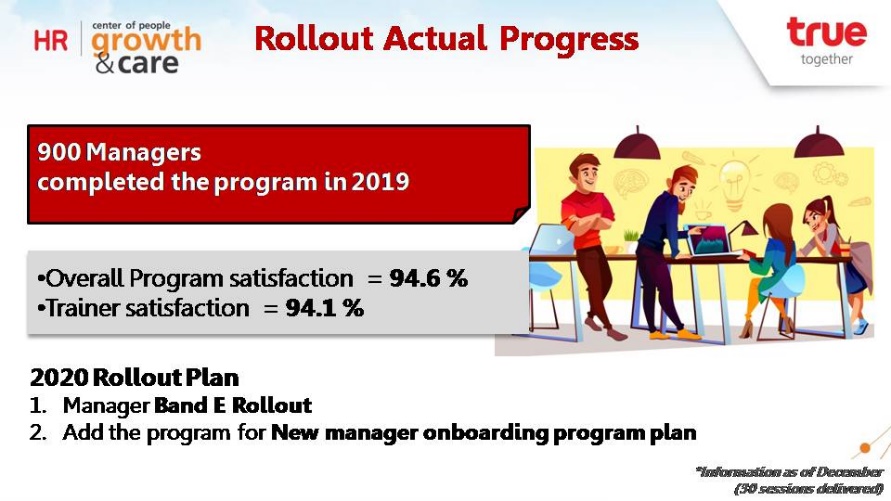 HR center of people growth & care

Rollout Actual Progress

true together

900 Managers completed the program in 2019

•Overall Program satisfaction = 94.6 %
•Trainer satisfaction = 94.1 %

2020 Rollout Plan
1. Manager Band E Rollout
2. Add the program for New manager onboarding program plan

*Information as of December (30 sessions delivered)